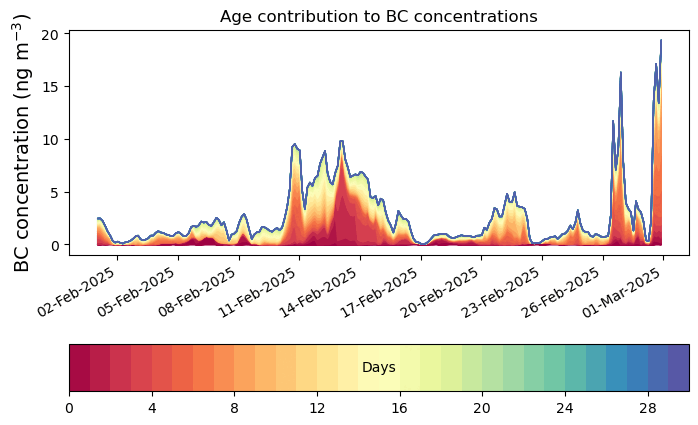 Age contribution to BC concentrations

BC concentration (ng m$^{-3}$)

20
15
10
5
0

02-Feb-2025
05-Feb-2025
08-Feb-2025
11-Feb-2025
14-Feb-2025
17-Feb-2025
20-Feb-2025
23-Feb-2025
26-Feb-2025
01-Mar-2025

Days

0
4
8
12
16
20
24
28